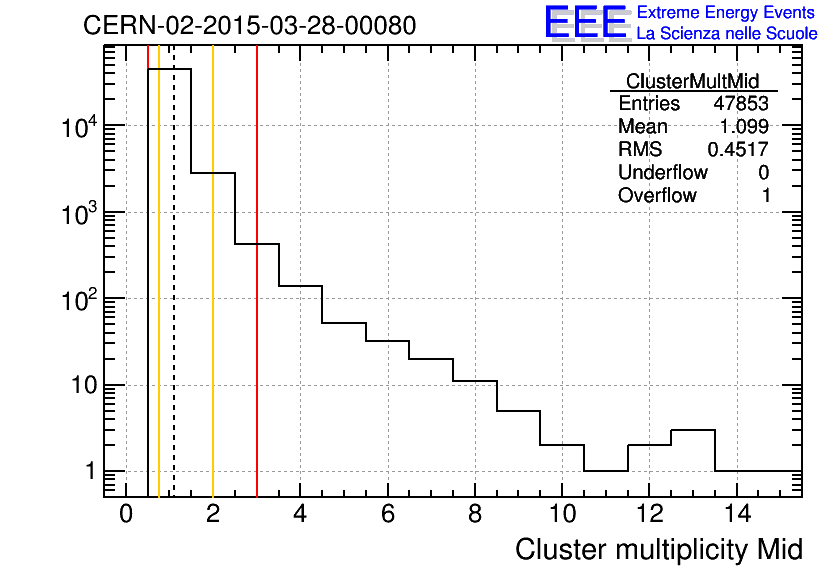 CERN-02-2015-03-28-00080

EEE Extreme Energy Events
La Scienza nelle Scuole

| ClusterMultMid | |
|---|---|
| Entries | 47853 |
| Mean | 1.099 |
| RMS | 0.4517 |
| Underflow | 0 |
| Overflow | 1 |

$10^4$
$10^3$
$10^2$
10
1

0 2 4 6 8 10 12 14

Cluster multiplicity Mid